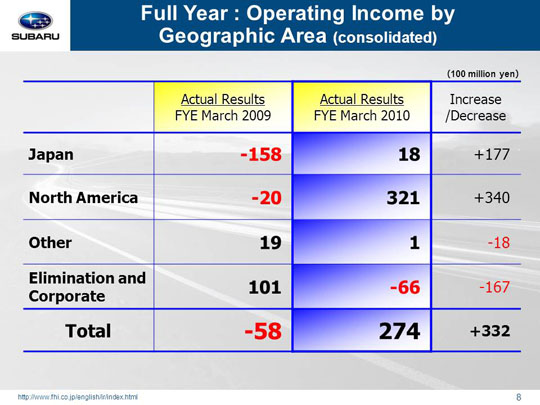 SUBARU

Full Year : Operating Income by Geographic Area (consolidated)

(100 million yen)

| | Actual Results FYE March 2009 | Actual Results FYE March 2010 | Increase /Decrease |
|---|---|---|---|
| Japan | -158 | 18 | +177 |
| North America | -20 | 321 | +340 |
| Other | 19 | 1 | -18 |
| Elimination and Corporate | 101 | -66 | -167 |
| Total | -58 | 274 | +332 |

http://www.fhi.co.jp/english/ir/index.html

8